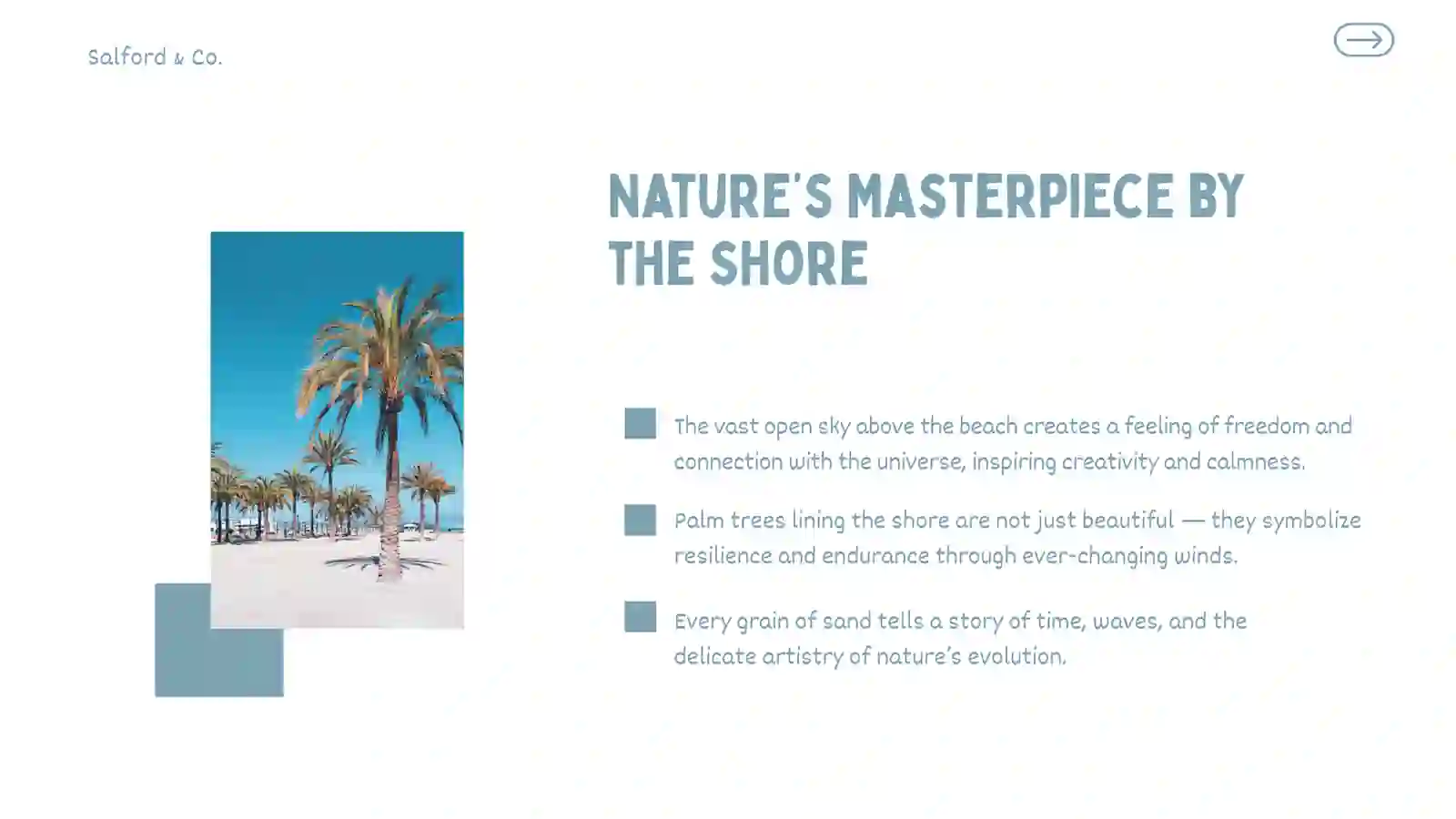 Salford & Co.

NATURE'S MASTERPIECE BY THE SHORE

The vast open sky above the beach creates a feeling of freedom and connection with the universe, inspiring creativity and calmness.

Palm trees lining the shore are not just beautiful — they symbolize resilience and endurance through ever-changing winds.

Every grain of sand tells a story of time, waves, and the delicate artistry of nature's evolution.